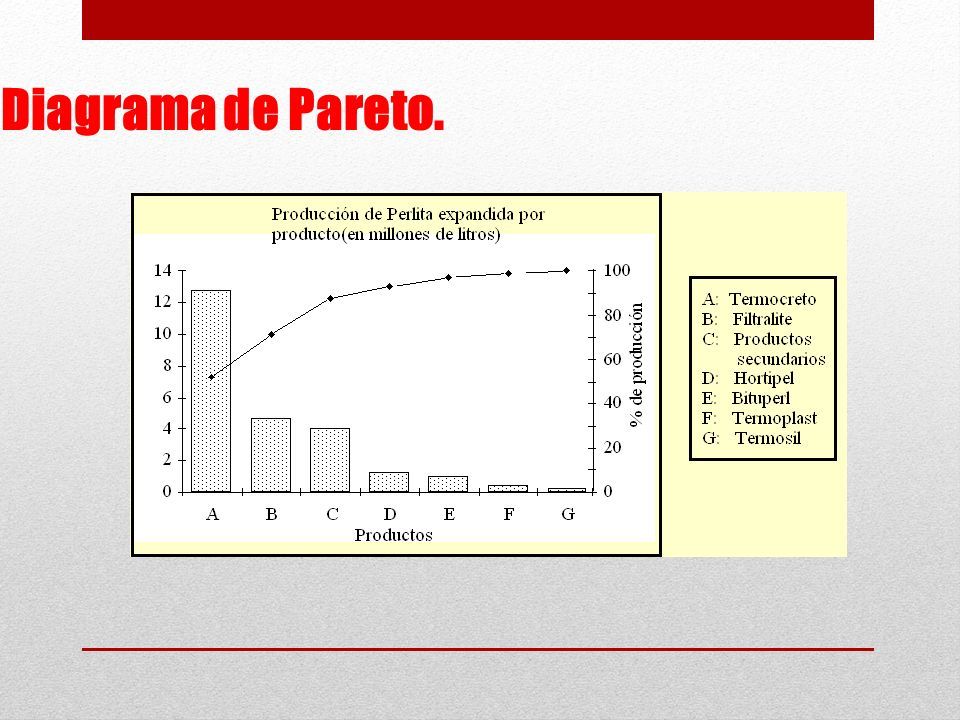 Diagrama de Pareto.

Producción de Perlita expandida por producto(en millones de litros)

14
12
10
8
6
4
2
0

100
80
60
40
20
0

% de producción

A B C D E F G
Productos

A: Termocreto
B: Filtralite
C: Productos secundarios
D: Hortipel
E: Bituperl
F: Termoplast
G: Termosil